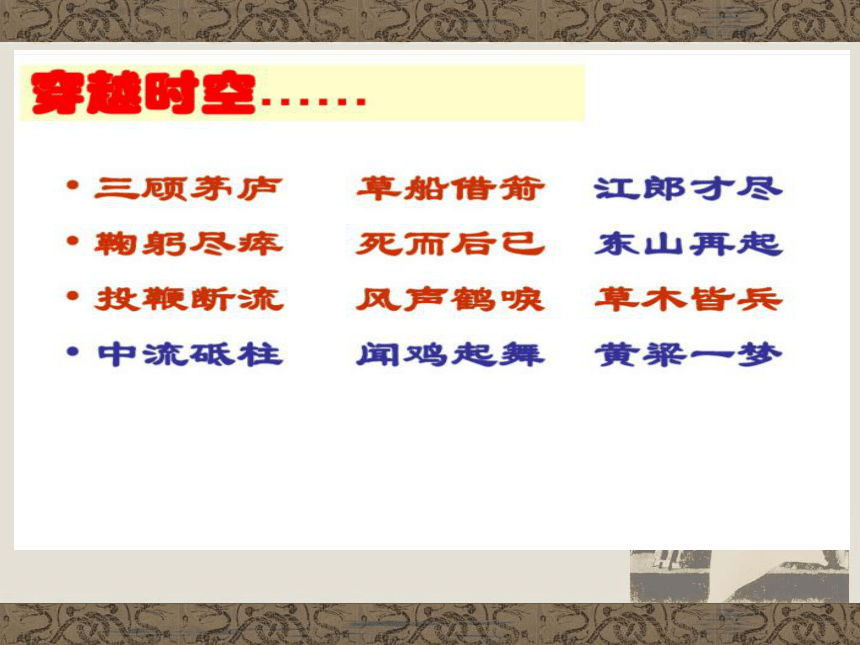 穿越时空……

• 三顾茅庐　草船借箭　江郎才尽
• 鞠躬尽瘁　死而后已　东山再起
• 投鞭断流　风声鹤唳　草木皆兵
• 中流砥柱　闻鸡起舞　黄粱一梦